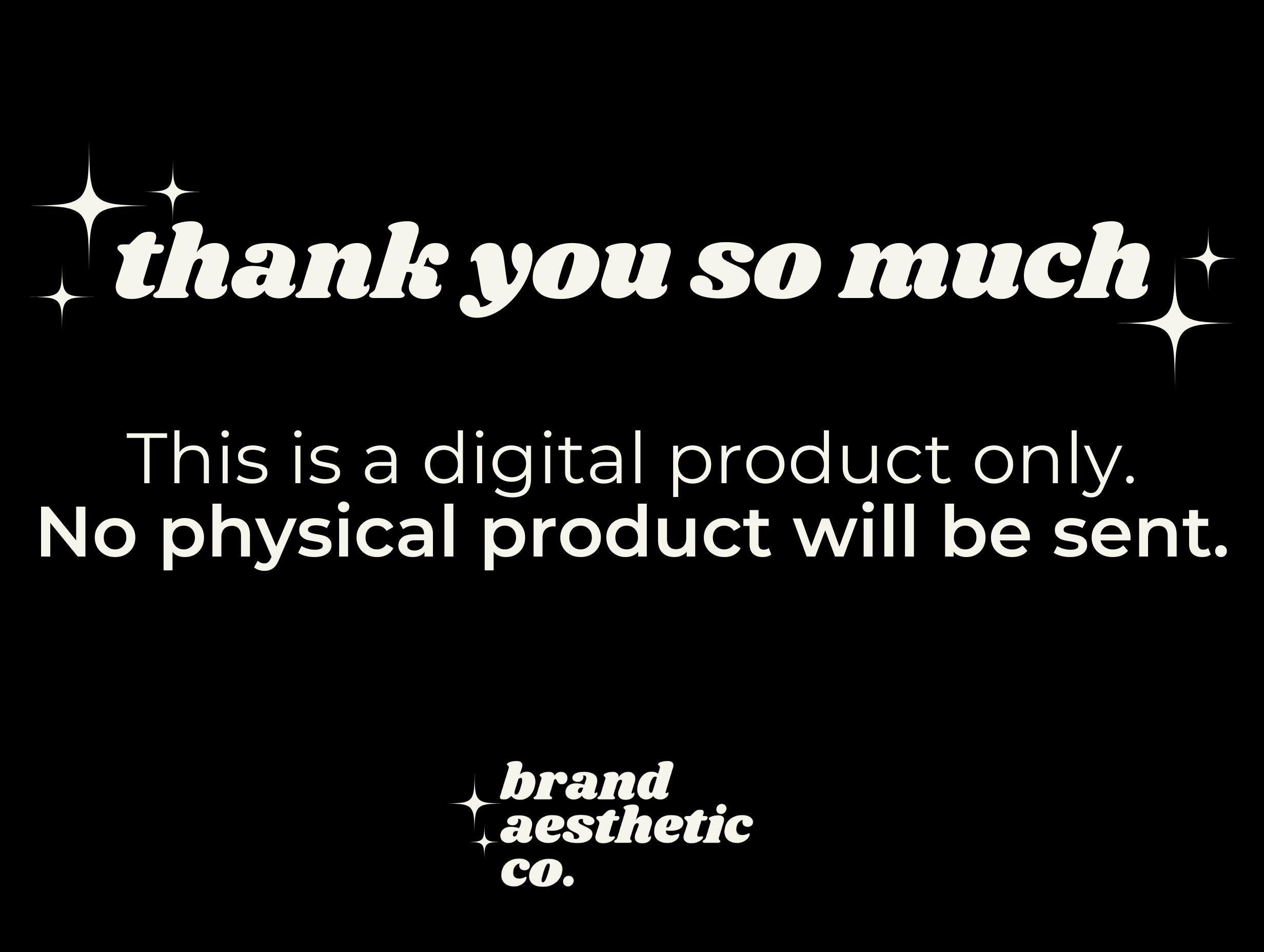 thank you so much

This is a digital product only.
No physical product will be sent.

brand
aesthetic
co.